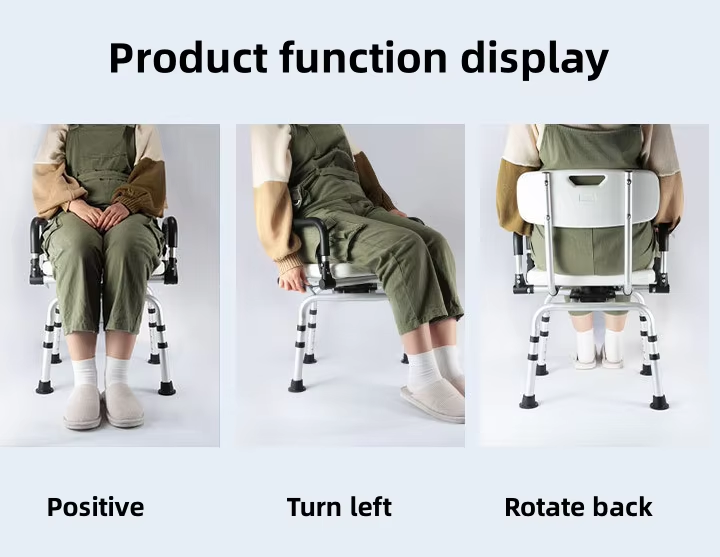 Product function display

Positive

Turn left

Rotate back